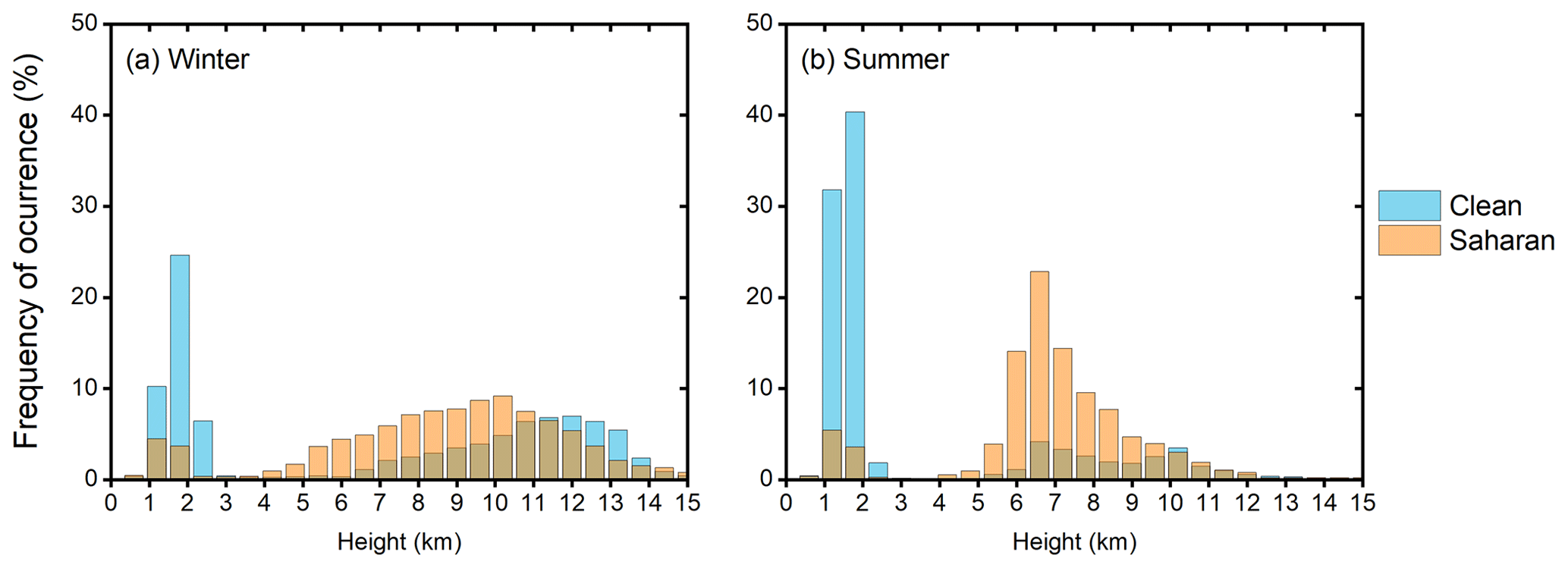 Frequency of ocurrence (%)

(a) Winter

50
40
30
20
10
0

0 1 2 3 4 5 6 7 8 9 10 11 12 13 14 15

Height (km)

(b) Summer

50
40
30
20
10
0

0 1 2 3 4 5 6 7 8 9 10 11 12 13 14 15

Height (km)

Clean
Saharan